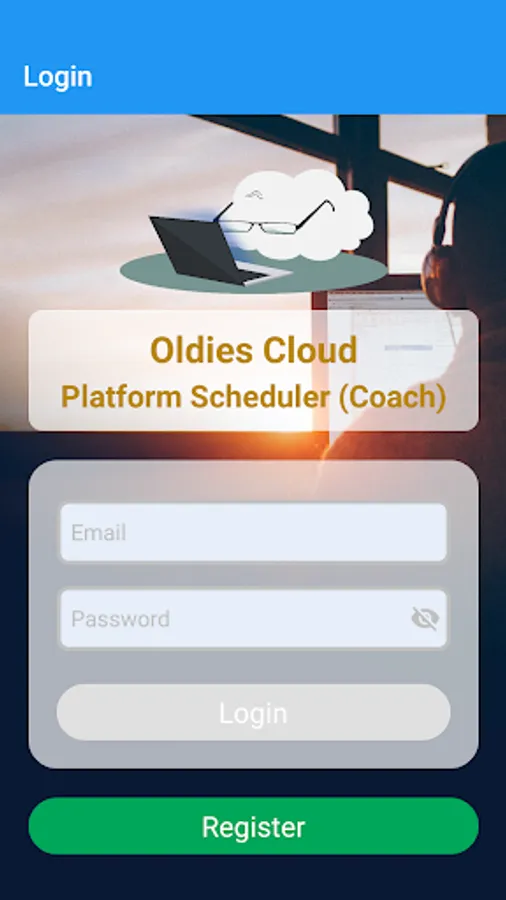 Login

Oldies Cloud
Platform Scheduler (Coach)

Email

Password

Login

Register